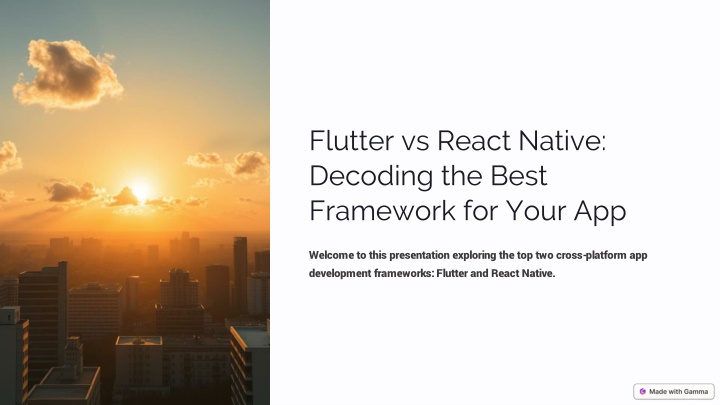 Flutter vs React Native: Decoding the Best Framework for Your App

Welcome to this presentation exploring the top two cross-platform app development frameworks: Flutter and React Native.

Made with Gamma